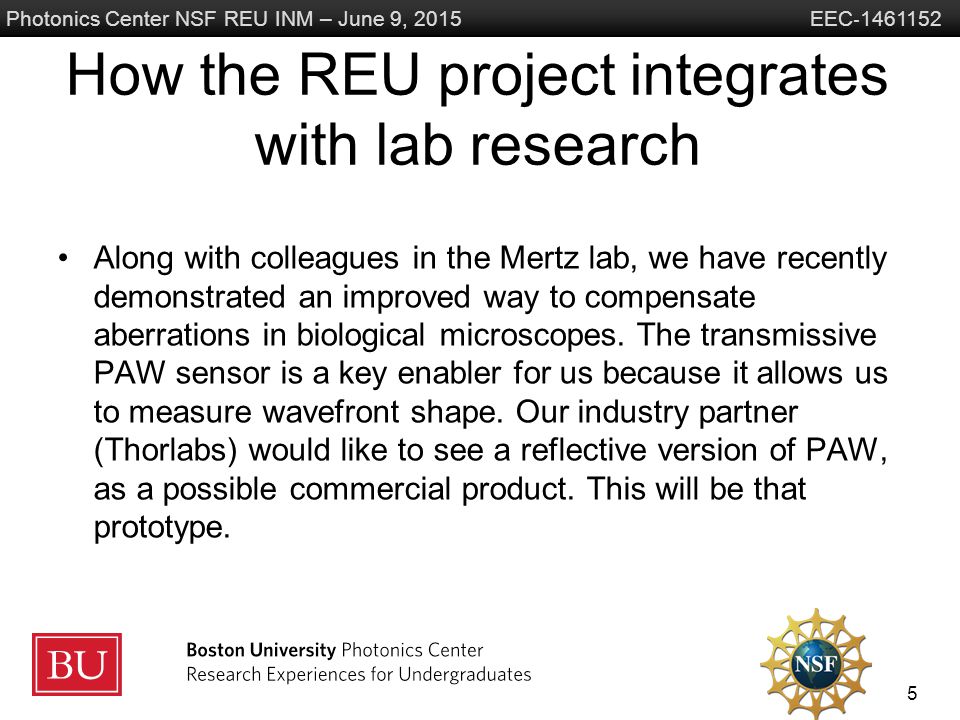 Photonics Center NSF REU INM – June 9, 2015 EEC-1461152

How the REU project integrates with lab research

• Along with colleagues in the Mertz lab, we have recently demonstrated an improved way to compensate aberrations in biological microscopes. The transmissive PAW sensor is a key enabler for us because it allows us to measure wavefront shape. Our industry partner (Thorlabs) would like to see a reflective version of PAW, as a possible commercial product. This will be that prototype.

BU

Boston University Photonics Center
Research Experiences for Undergraduates

NSF

5